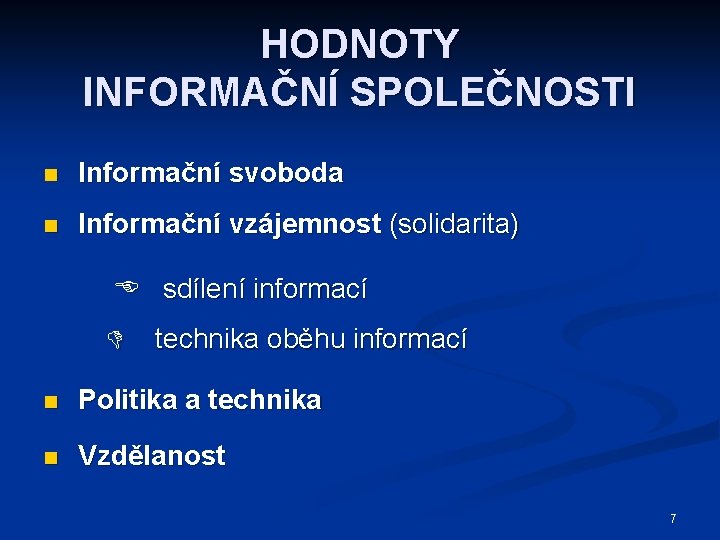 HODNOTY
INFORMAČNÍ SPOLEČNOSTI

Informační svoboda

Informační vzájemnost (solidarita)

sdílení informací

technika oběhu informací

Politika a technika

Vzdělanost

7